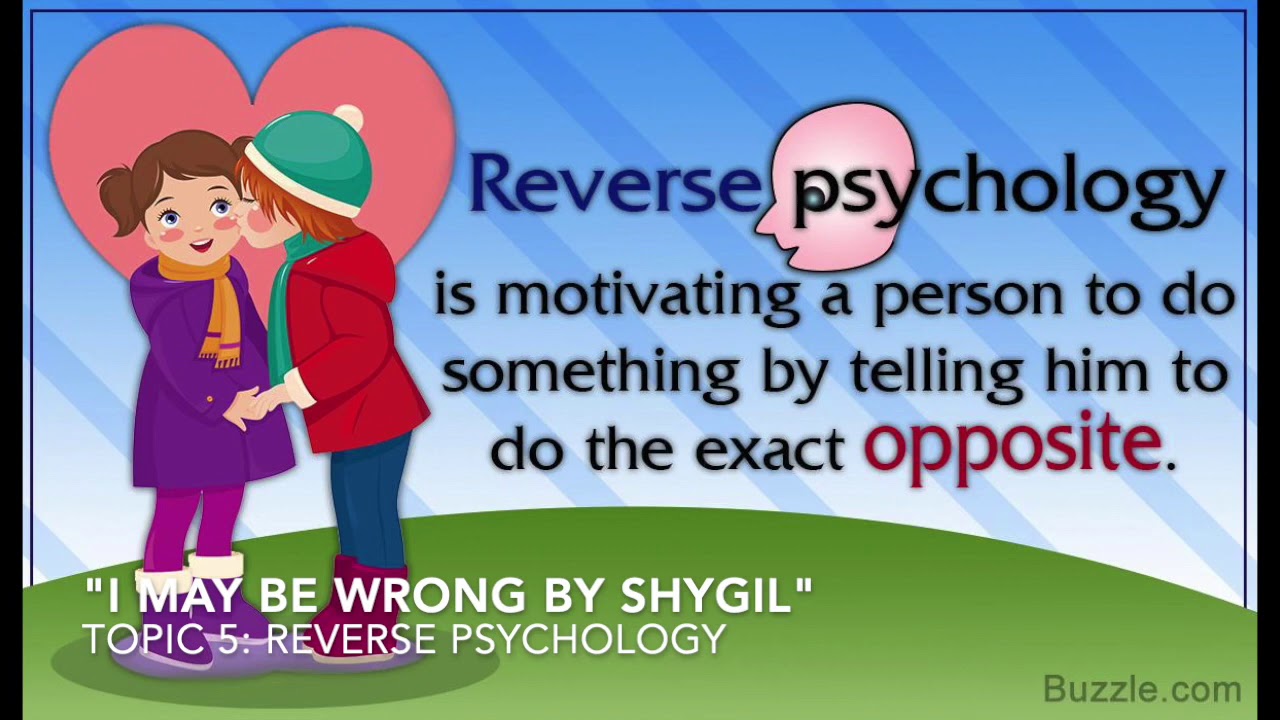 Reverse psychology is motivating a person to do something by telling him to do the exact opposite.

"I MAY BE WRONG BY SHYGIL"
TOPIC 5: REVERSE PSYCHOLOGY

Buzzle.com